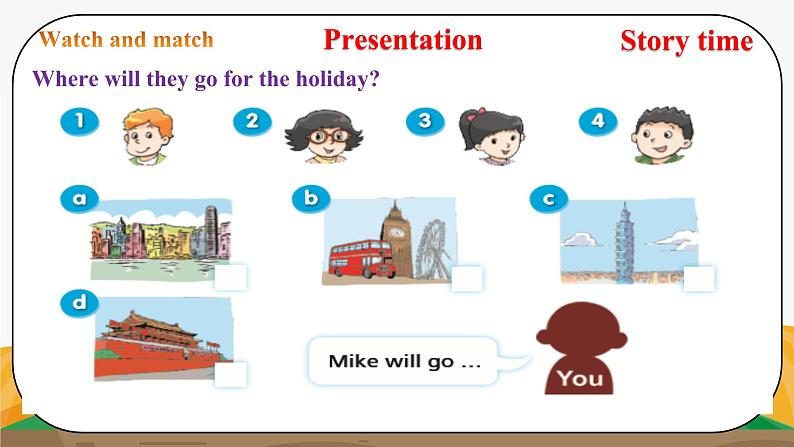 Watch and match

Presentation

Story time

Where will they go for the holiday?

1

2

3

4

a

b

c

d

Mike will go ...

You